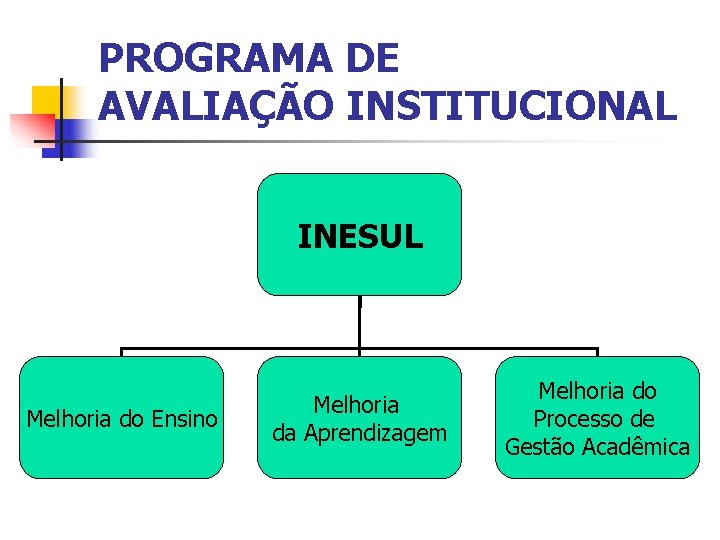 PROGRAMA DE AVALIAÇÃO INSTITUCIONAL

INESUL

Melhoria do Ensino

Melhoria da Aprendizagem

Melhoria do Processo de Gestão Acadêmica